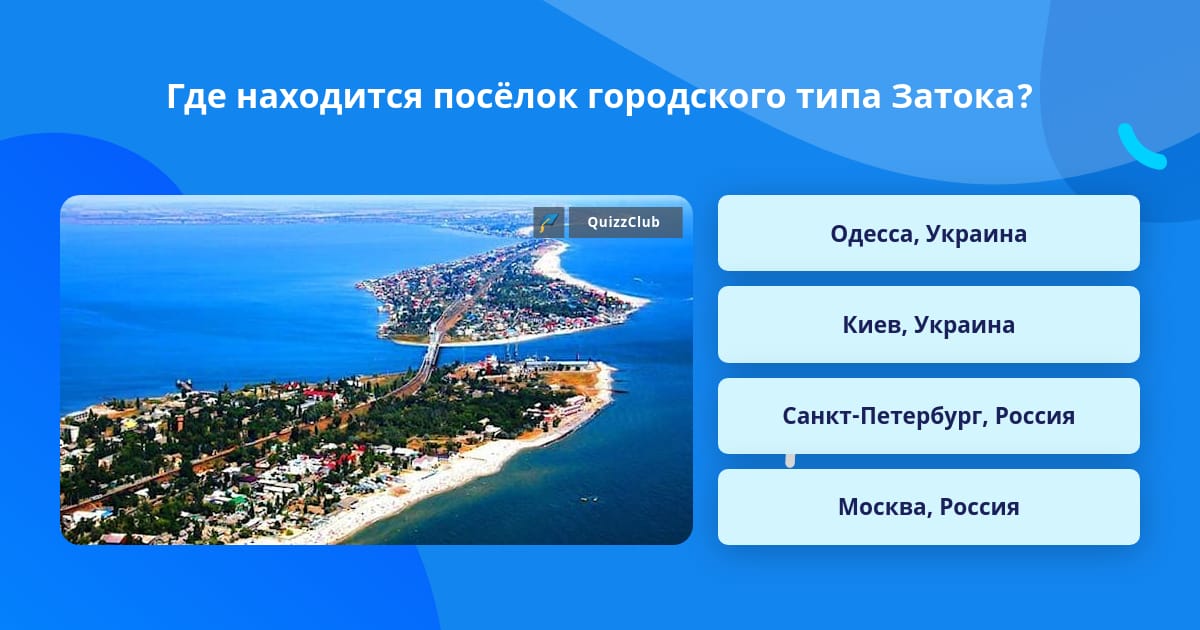 Где находится посёлок городского типа Затока?

QuizzClub

Одесса, Украина

Киев, Украина

Санкт-Петербург, Россия

Москва, Россия